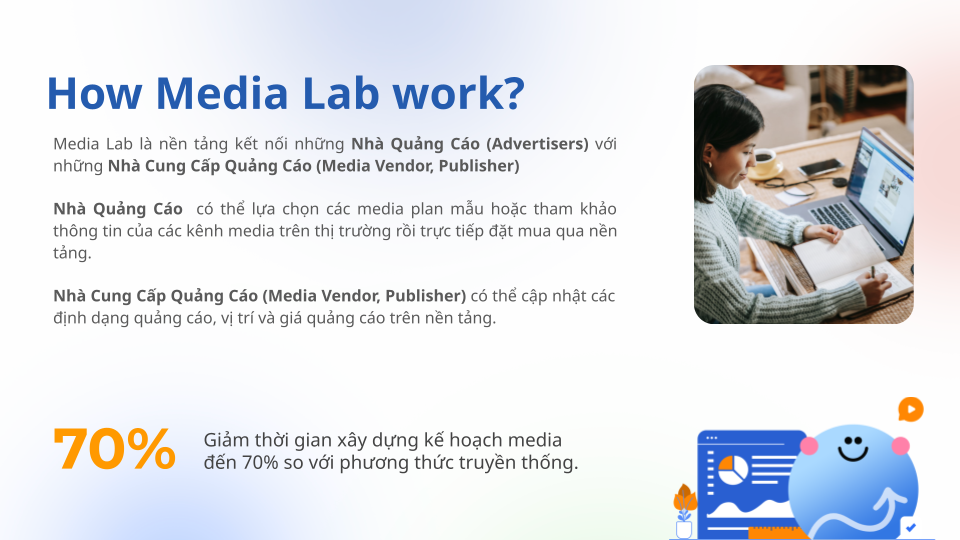 How Media Lab work?

Media Lab là nền tảng kết nối những Nhà Quảng Cáo (Advertisers) với những Nhà Cung Cấp Quảng Cáo (Media Vendor, Publisher)

Nhà Quảng Cáo có thể lựa chọn các media plan mẫu hoặc tham khảo thông tin của các kênh media trên thị trường rồi trực tiếp đặt mua qua nền tảng.

Nhà Cung Cấp Quảng Cáo (Media Vendor, Publisher) có thể cập nhật các định dạng quảng cáo, vị trí và giá quảng cáo trên nền tảng.

70%

Giảm thời gian xây dựng kế hoạch media đến 70% so với phương thức truyền thống.